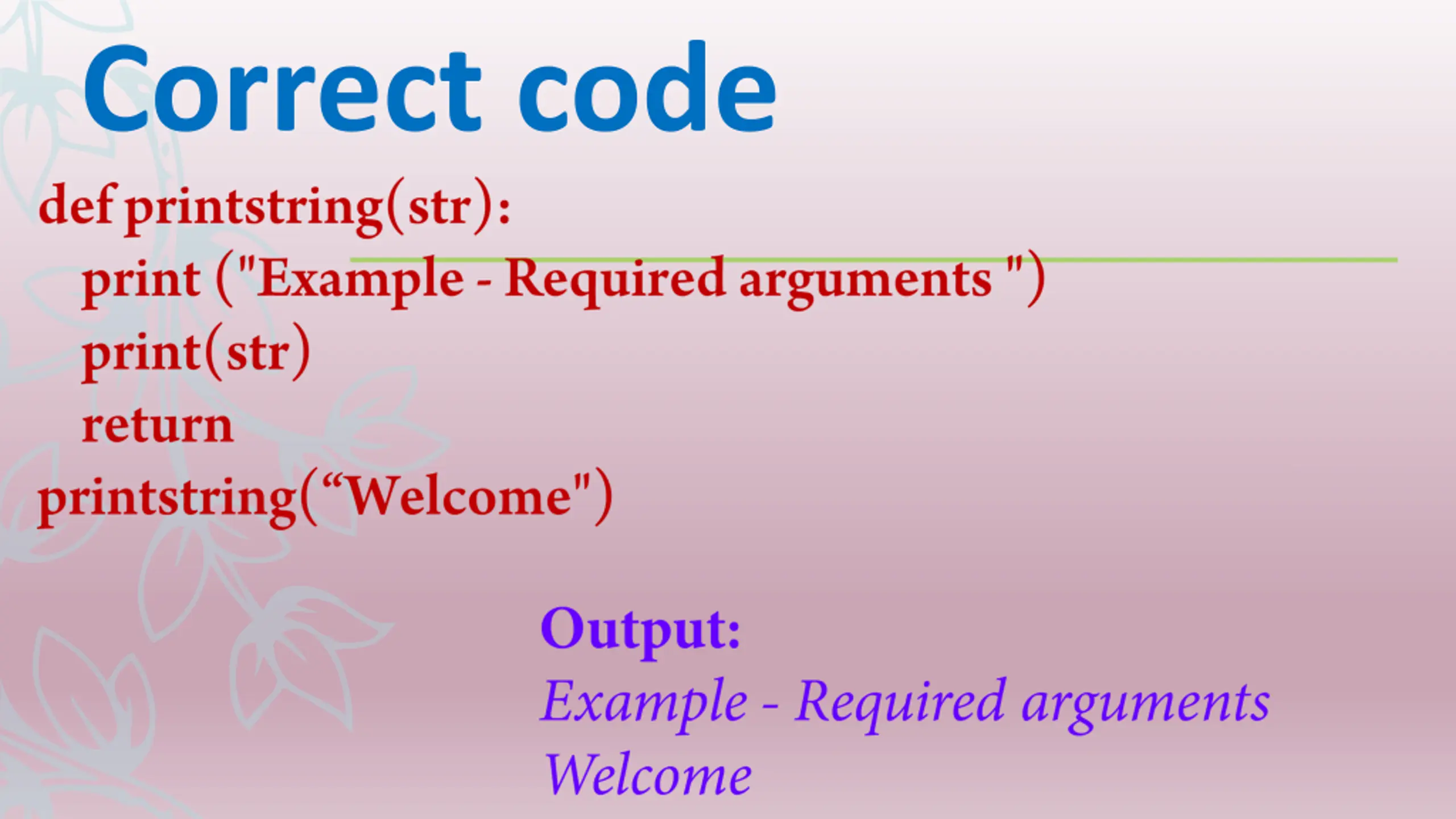 Correct code

def printstring(str):
print ("Example - Required arguments ")
print(str)
return
printstring(“Welcome")

Output:
Example - Required arguments
Welcome